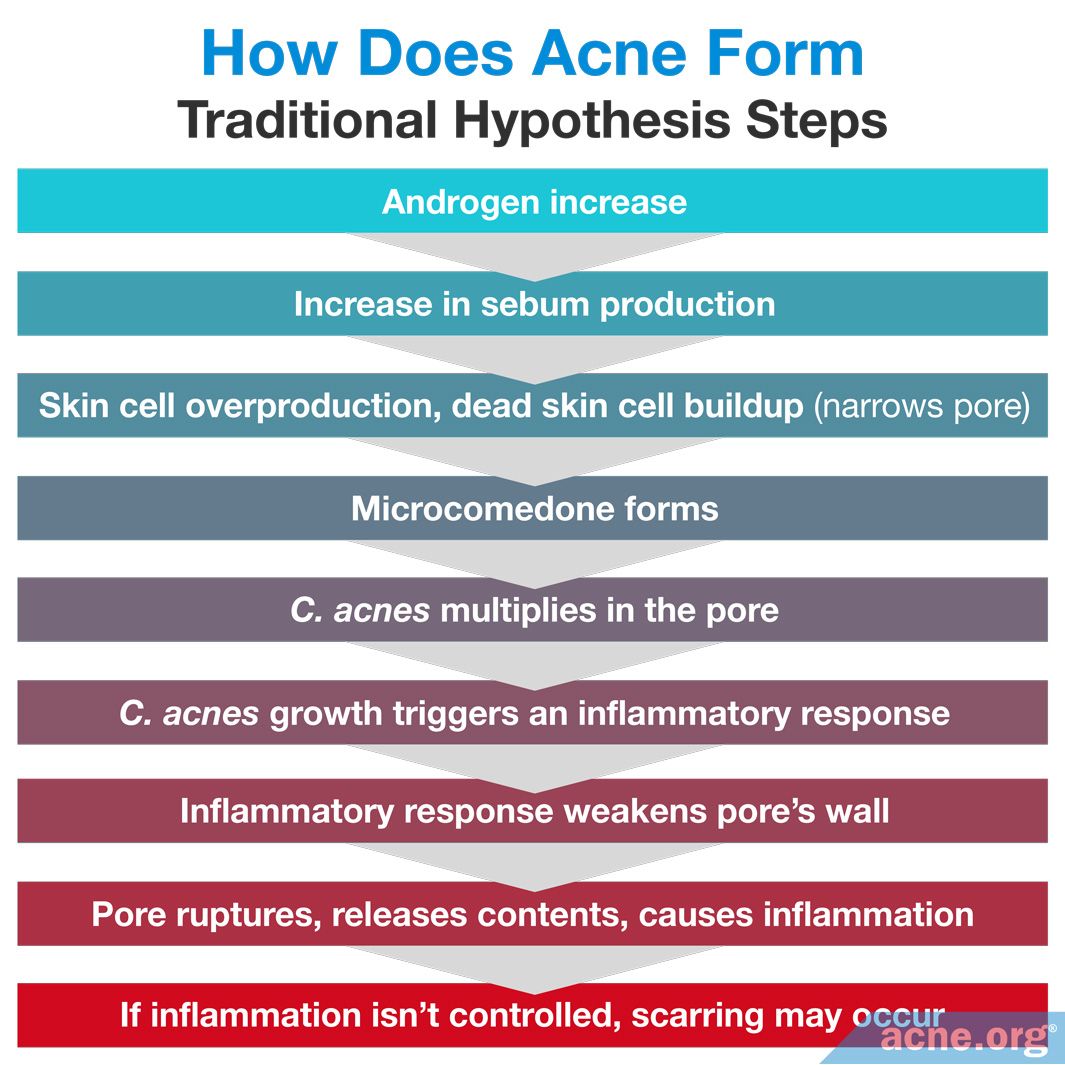 How Does Acne Form
Traditional Hypothesis Steps

Androgen increase

Increase in sebum production

Skin cell overproduction, dead skin cell buildup (narrows pore)

Microcomedone forms

C. acnes multiplies in the pore

C. acnes growth triggers an inflammatory response

Inflammatory response weakens pore's wall

Pore ruptures, releases contents, causes inflammation

If inflammation isn't controlled, scarring may occur

acne.org®